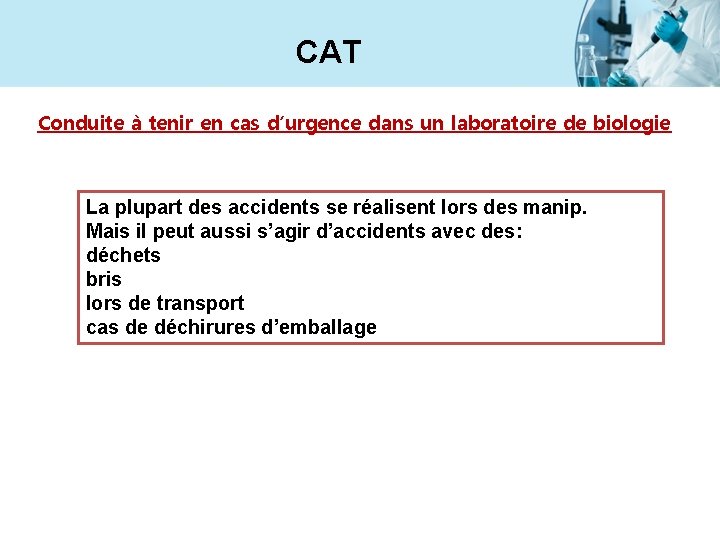 CAT

Conduite à tenir en cas d'urgence dans un laboratoire de biologie

La plupart des accidents se réalisent lors des manip.
Mais il peut aussi s'agir d'accidents avec des:
déchets
bris
lors de transport
cas de déchirures d'emballage